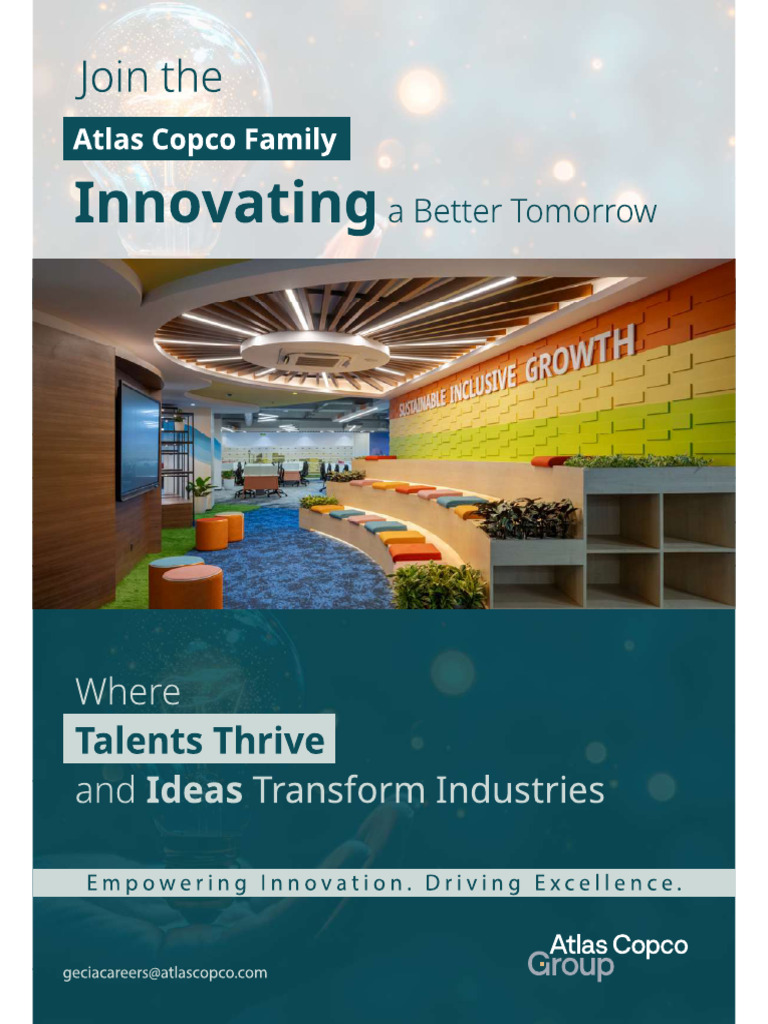 Join the

Atlas Copco Family

Innovating a Better Tomorrow

SUSTAINABLE INCLUSIVE GROWTH

Where

Talents Thrive

and Ideas Transform Industries

Empowering Innovation. Driving Excellence.

geciacareers@atlascopco.com

Atlas Copco Group